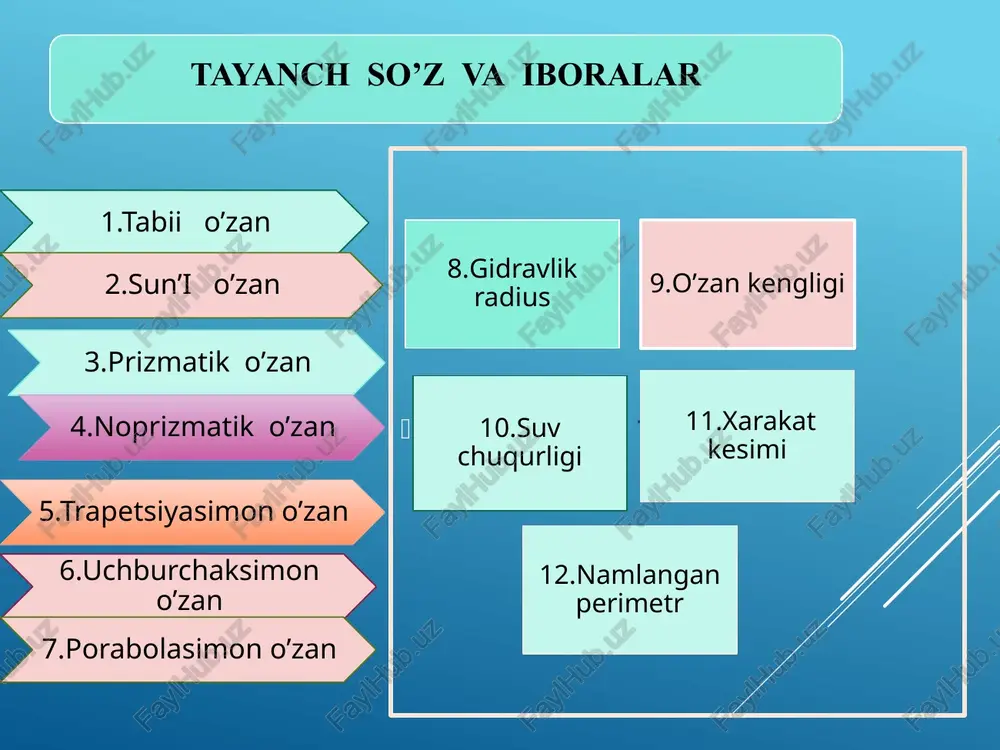 TAYANCH SO’Z VA IBORALAR

1.Tabii o’zan

2.Sun’I o’zan

3.Prizmatik o’zan

4.Noprizmatik o’zan

5.Trapetsiyasimon o’zan

6.Uchburchaksimon o’zan

7.Porabolasimon o’zan

8.Gidravlik radius

9.O’zan kengligi

10.Suv chuqurligi

11.Xarakat kesimi

12.Namlangan perimetr

FaylHub.uz